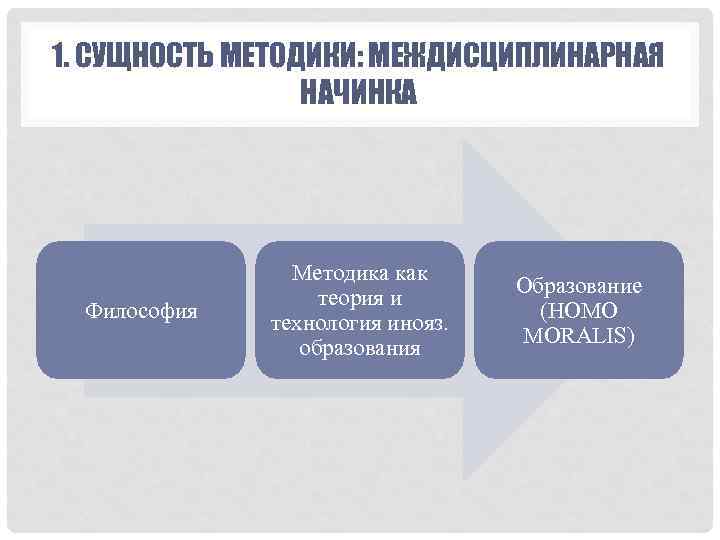 1. СУЩНОСТЬ МЕТОДИКИ: МЕЖДИСЦИПЛИНАРНАЯ НАЧИНКА

Философия

Методика как теория и технология инояз. образования

Образование (HOMO MORALIS)